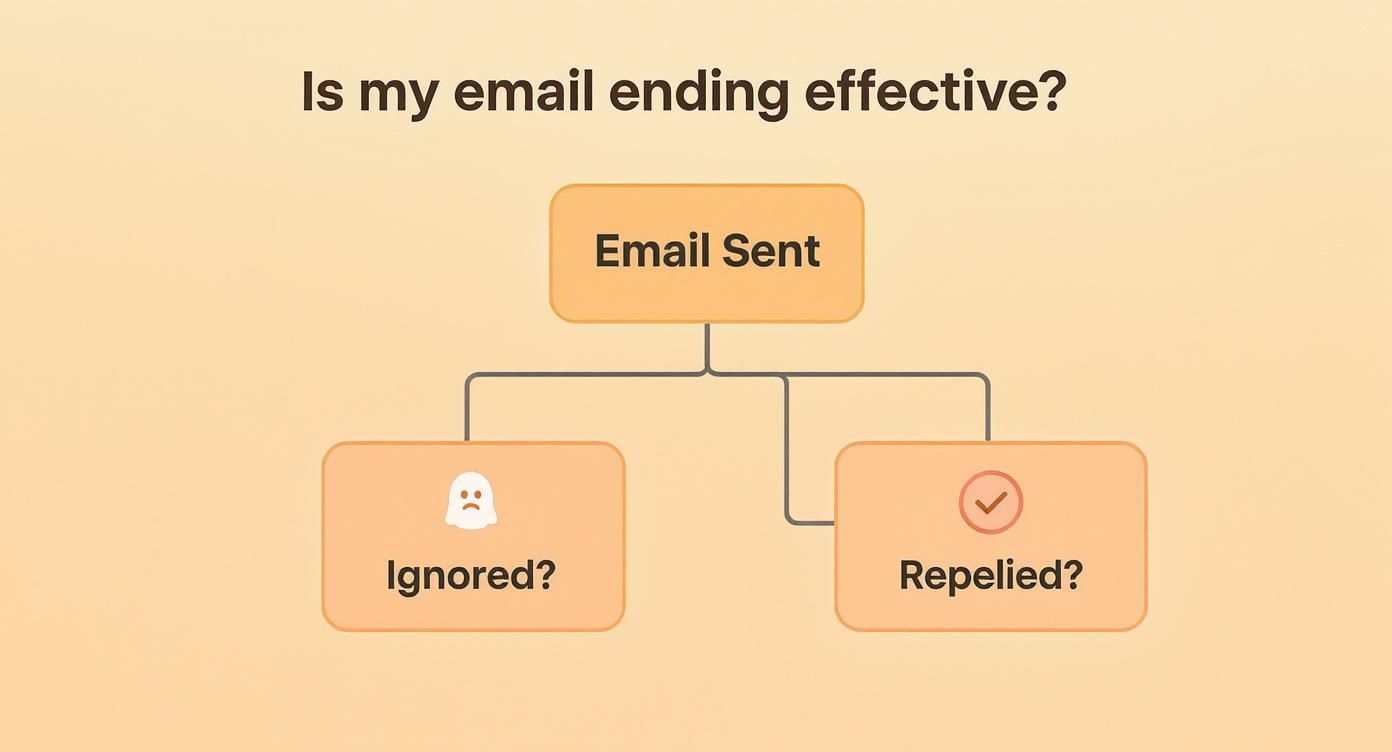 Is my email ending effective?

Email Sent

Ignored?

Repelied?